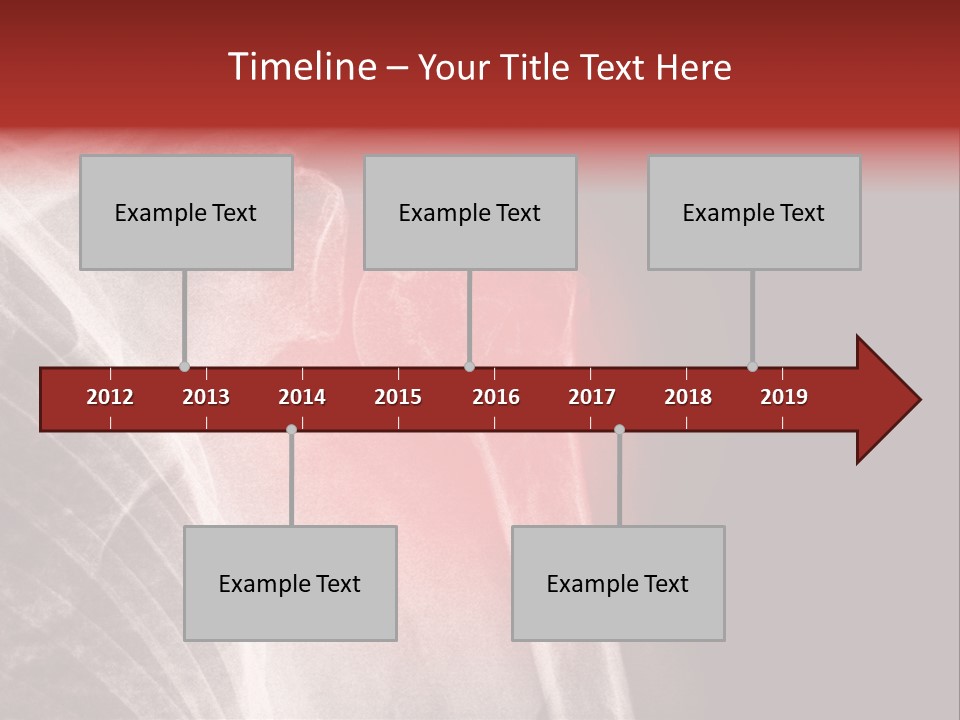 Timeline – Your Title Text Here

Example Text

Example Text

Example Text

2012 2013 2014 2015 2016 2017 2018 2019

Example Text

Example Text